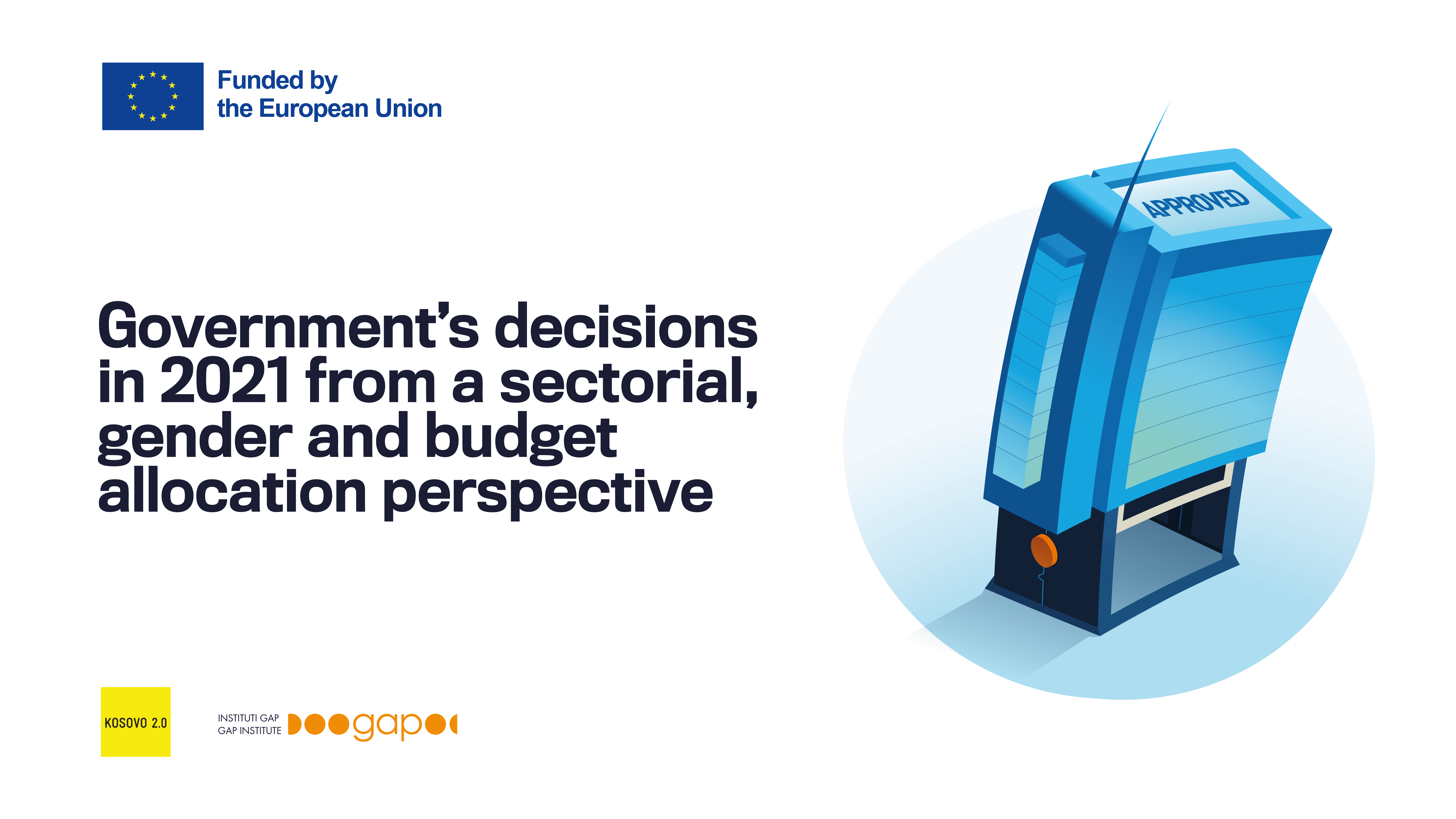 Funded by
the European Union

APPROVED

Government's decisions in 2021 from a sectorial, gender and budget allocation perspective

KOSOVO 2.0

INSTITUTI GAP
GAP INSTITUTE

gap